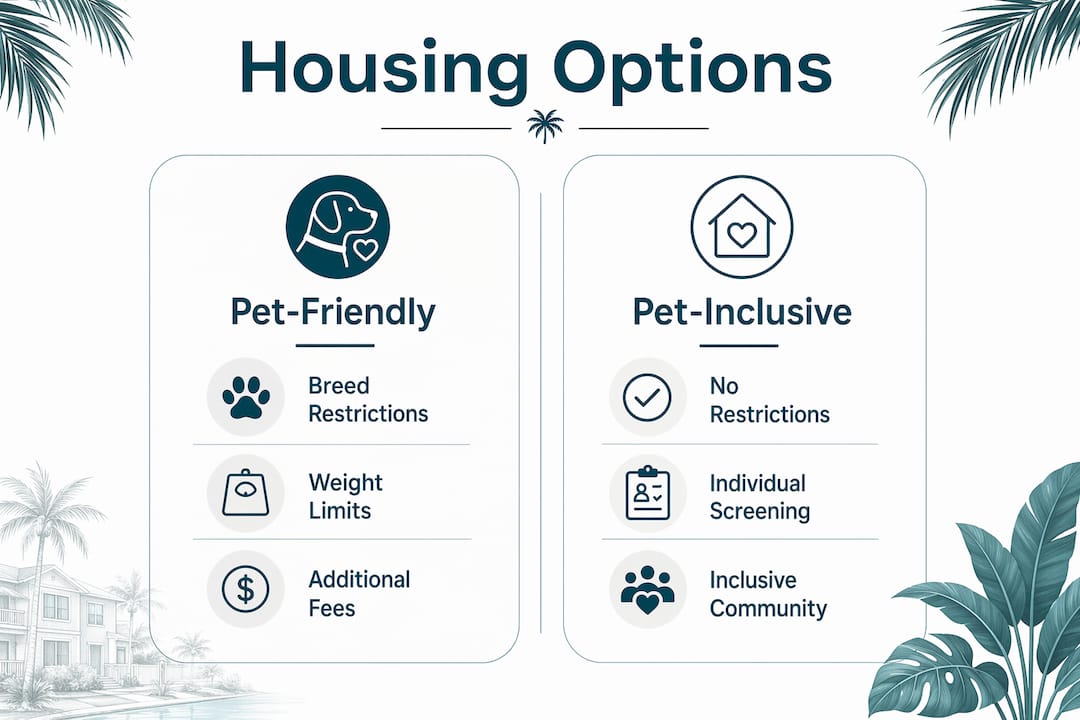 Housing Options

Pet-Friendly

Breed Restrictions

Weight Limits

Additional Fees

Pet-Inclusive

No Restrictions

Individual Screening

Inclusive Community